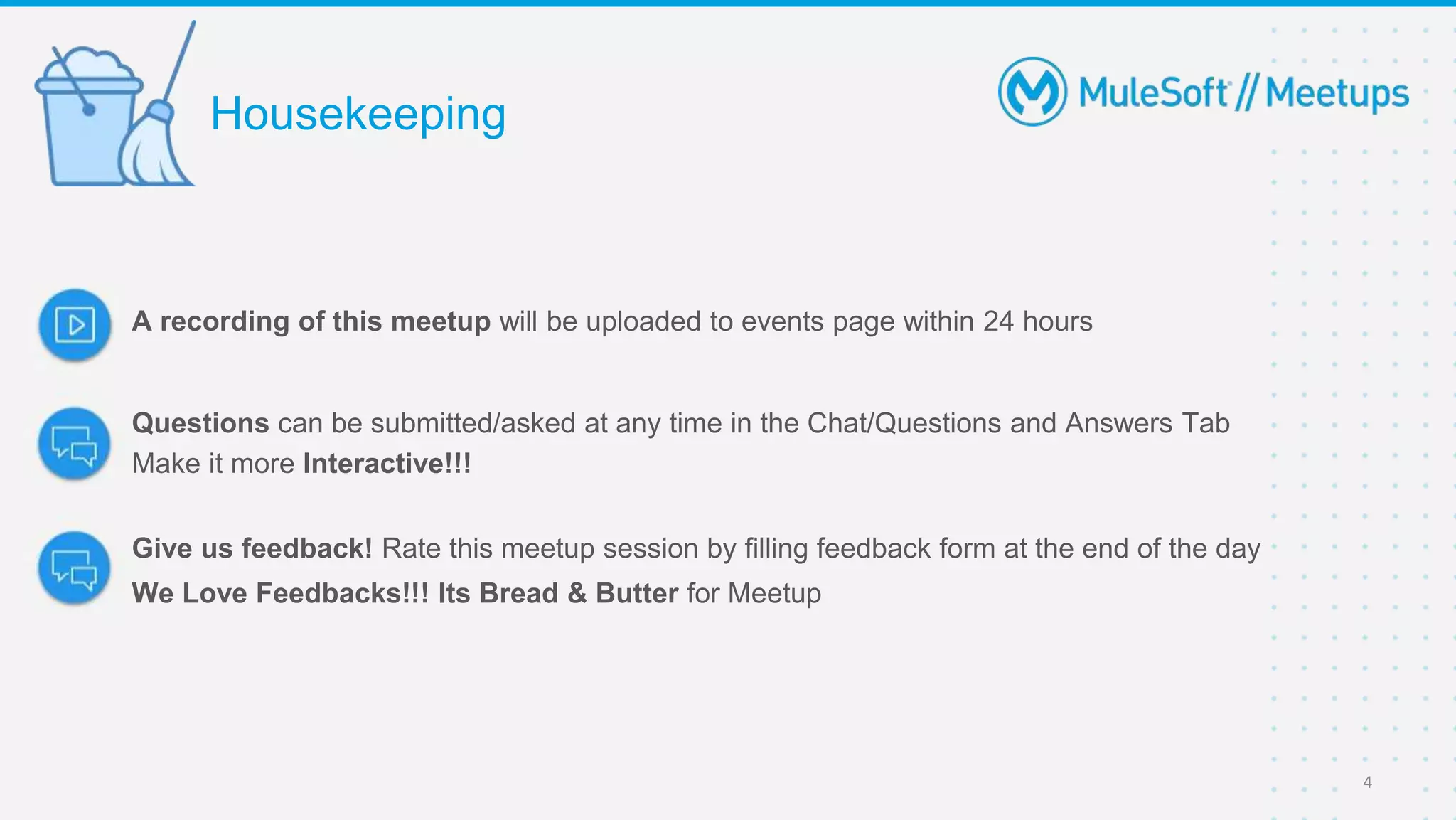 Housekeeping

MuleSoft // Meetups

A recording of this meetup will be uploaded to events page within 24 hours

Questions can be submitted/asked at any time in the Chat/Questions and Answers Tab
Make it more Interactive!!!

Give us feedback! Rate this meetup session by filling feedback form at the end of the day
We Love Feedbacks!!! Its Bread & Butter for Meetup

4